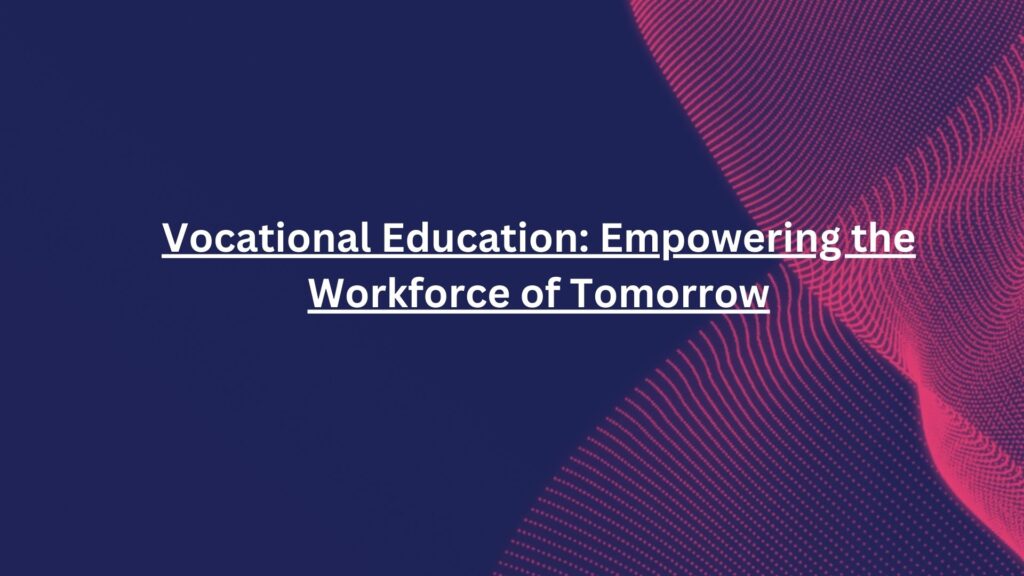 Vocational Education: Empowering the Workforce of Tomorrow